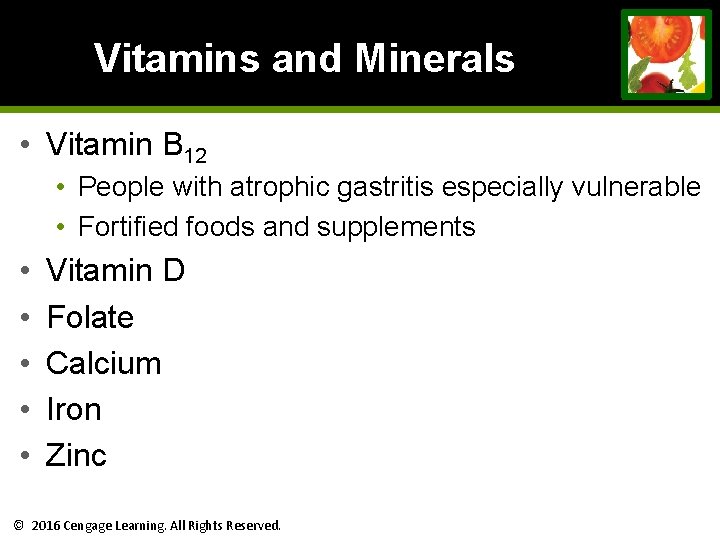 Vitamins and Minerals

• Vitamin $B_{12}$
  • People with atrophic gastritis especially vulnerable
  • Fortified foods and supplements
• Vitamin D
• Folate
• Calcium
• Iron
• Zinc

© 2016 Cengage Learning. All Rights Reserved.